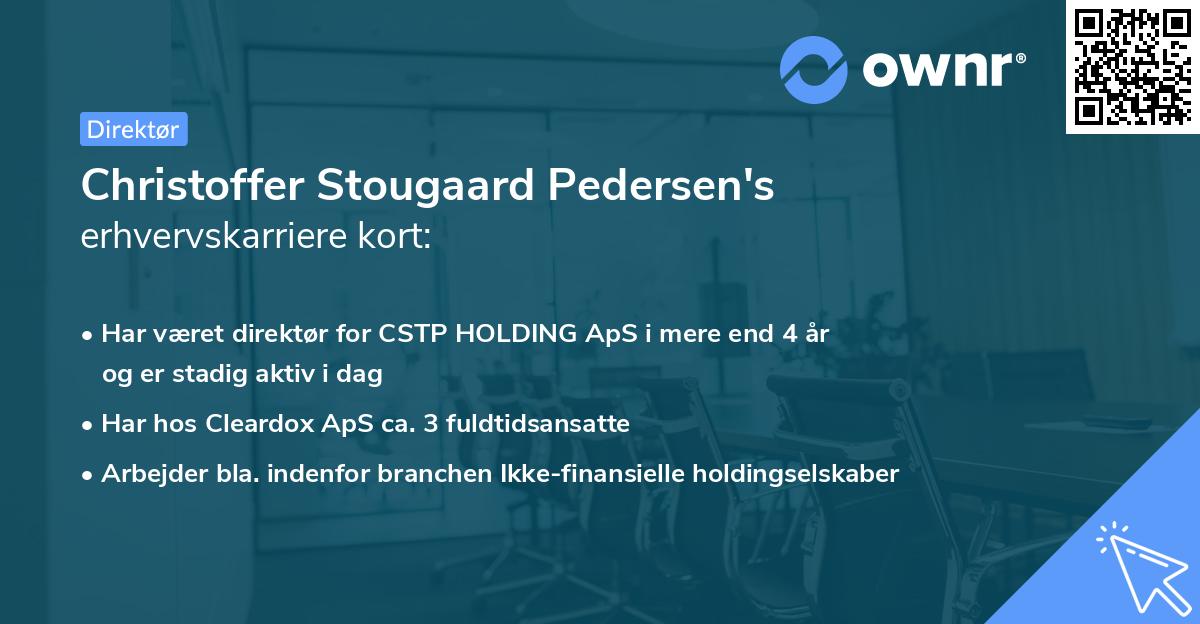 ownr®

Direktør

Christoffer Stougaard Pedersen's erhvervskarriere kort:

• Har været direktør for CSTP HOLDING ApS i mere end 4 år og er stadig aktiv i dag

• Har hos Cleardox ApS ca. 3 fuldtidsansatte

• Arbejder bla. indenfor branchen Ikke-finansielle holdingselskaber